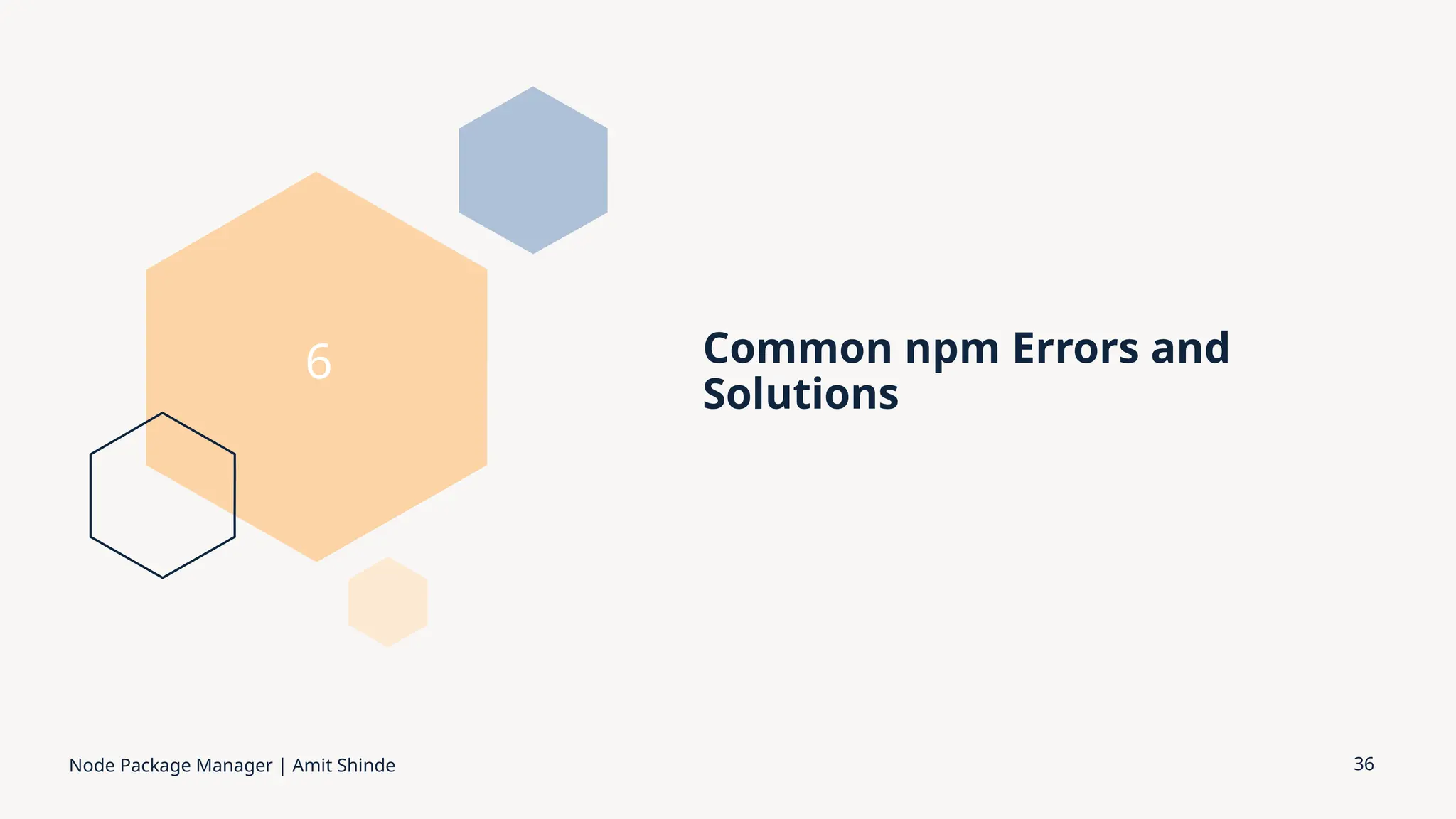 6

Common npm Errors and Solutions

Node Package Manager | Amit Shinde

36